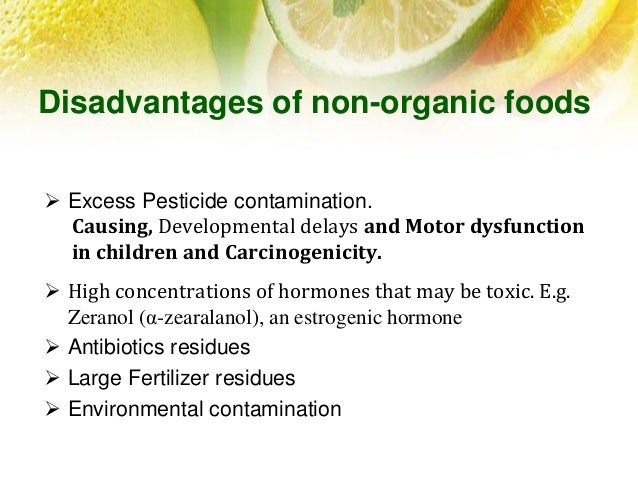 Disadvantages of non-organic foods

➢ Excess Pesticide contamination.
Causing, Developmental delays and Motor dysfunction in children and Carcinogenicity.

➢ High concentrations of hormones that may be toxic. E.g. Zeranol (α-zearalanol), an estrogenic hormone

➢ Antibiotics residues

➢ Large Fertilizer residues

➢ Environmental contamination